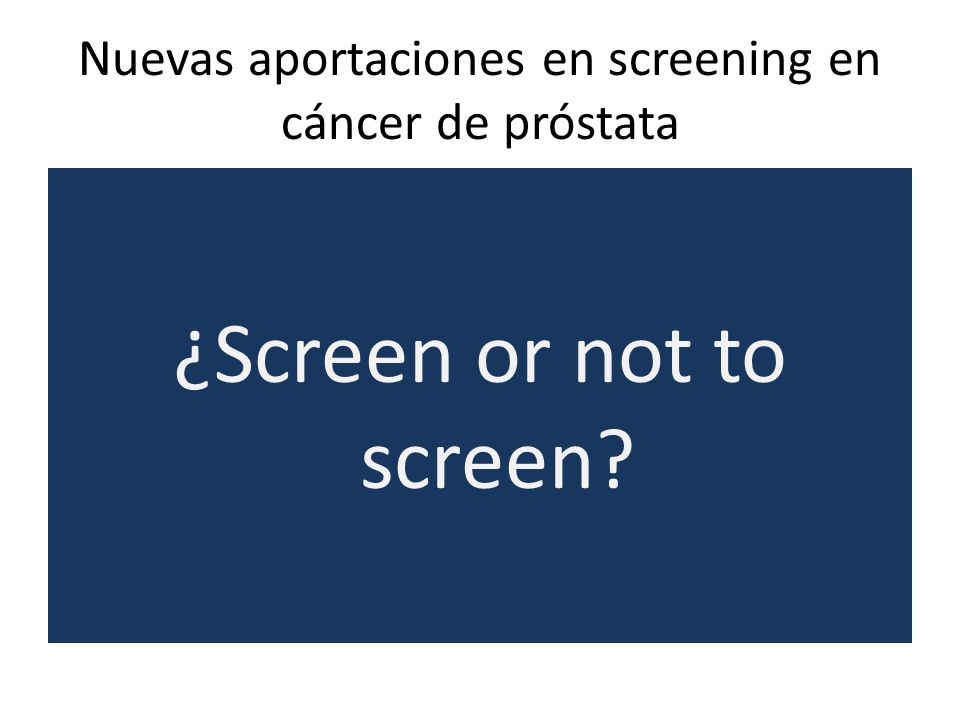 Nuevas aportaciones en screening en cáncer de próstata

¿Screen or not to screen?